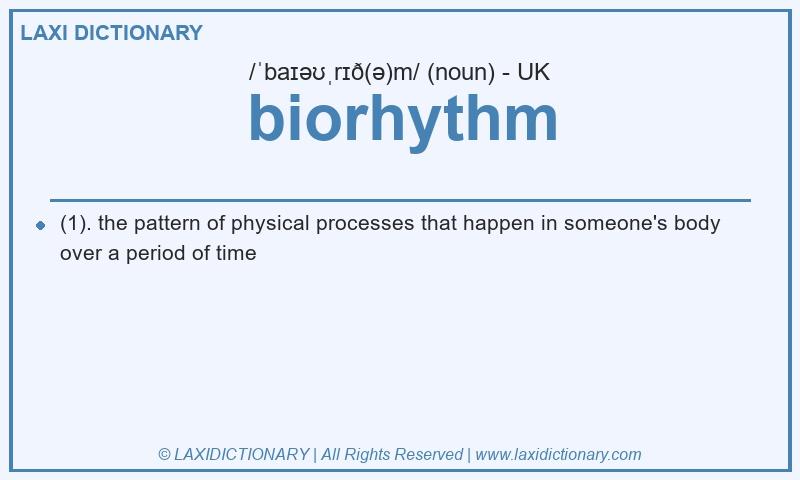 LAXI DICTIONARY

/ˈbaɪəʊˌrɪð(ə)m/ (noun) - UK

biorhythm

(1). the pattern of physical processes that happen in someone's body over a period of time

© LAXIDICTIONARY | All Rights Reserved | www.laxidictionary.com